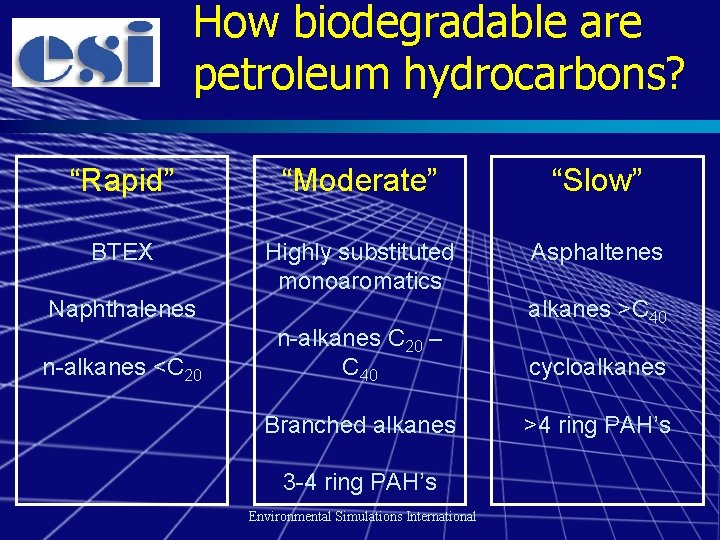 esi

How biodegradable are petroleum hydrocarbons?

“Rapid”

BTEX

Naphthalenes

n-alkanes <$C_{20}$

“Moderate”

Highly substituted monoaromatics

n-alkanes $C_{20}$ – $C_{40}$

Branched alkanes

3-4 ring PAH’s

“Slow”

Asphaltenes

alkanes >$C_{40}$

cycloalkanes

>4 ring PAH’s

Environmental Simulations International